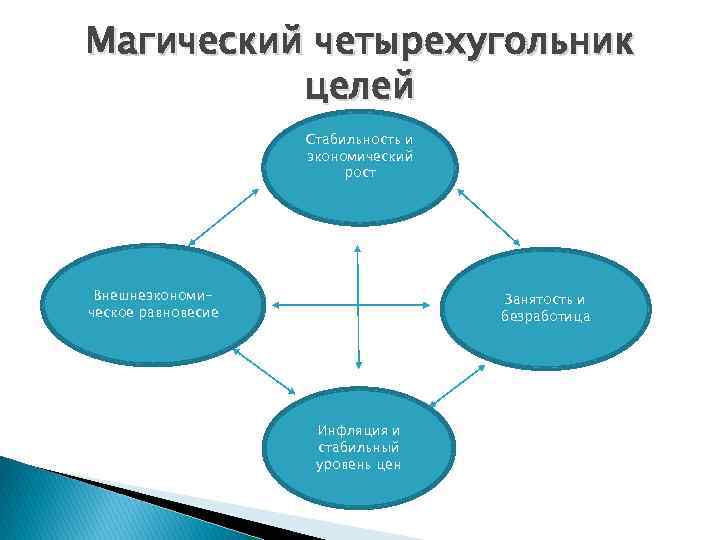 Магический четырехугольник целей

Стабильность и экономический рост

Внешнеэкономическое равновесие

Занятость и безработица

Инфляция и стабильный уровень цен